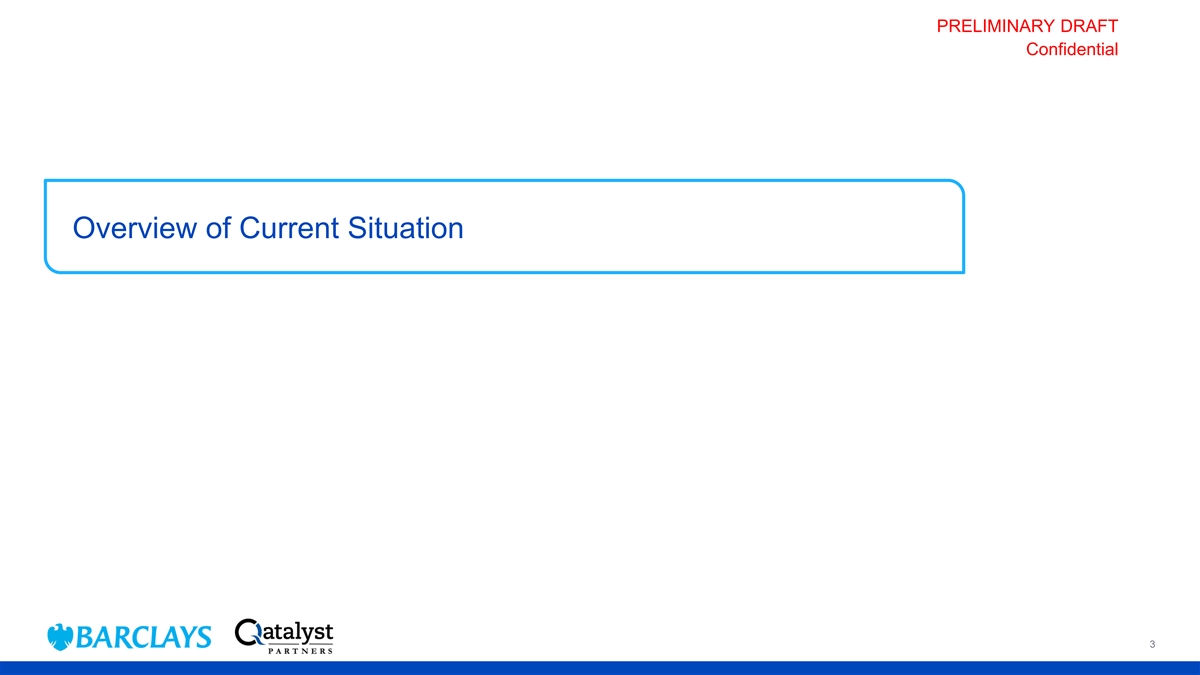 PRELIMINARY DRAFT
Confidential

Overview of Current Situation

BARCLAYS Qatalyst PARTNERS

3